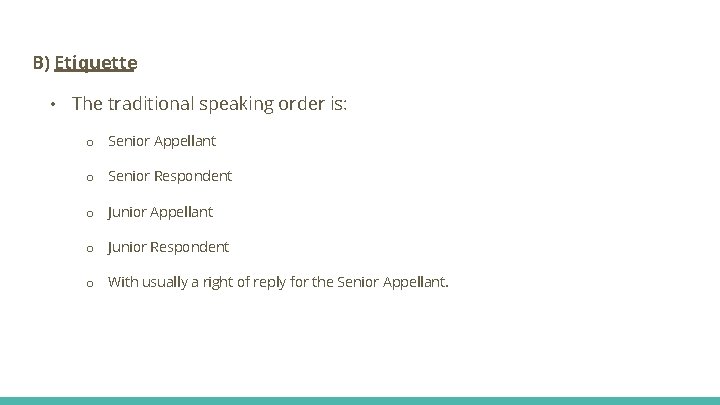 B) Etiquette

• The traditional speaking order is:

o Senior Appellant

o Senior Respondent

o Junior Appellant

o Junior Respondent

o With usually a right of reply for the Senior Appellant.